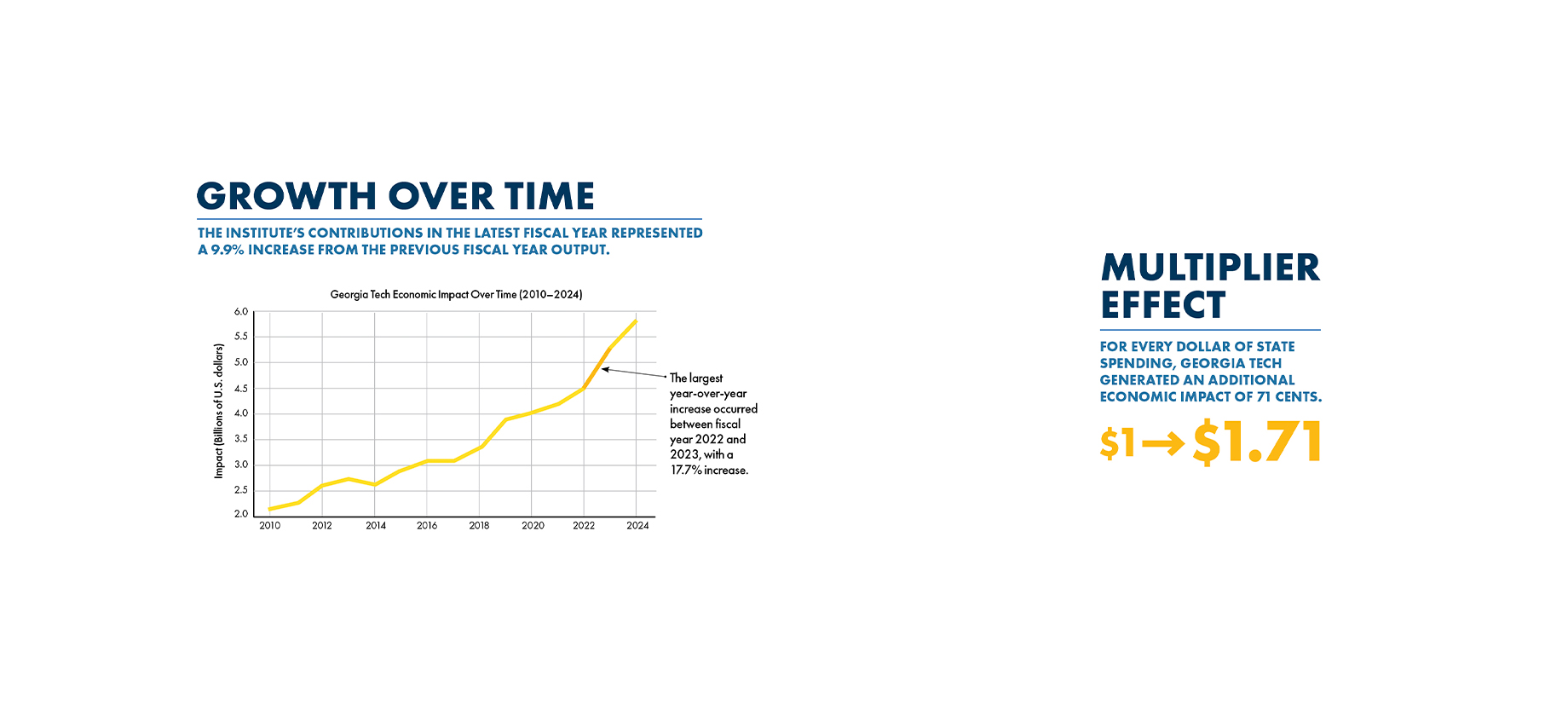 GROWTH OVER TIME

THE INSTITUTE'S CONTRIBUTIONS IN THE LATEST FISCAL YEAR REPRESENTED A 9.9% INCREASE FROM THE PREVIOUS FISCAL YEAR OUTPUT.

Georgia Tech Economic Impact Over Time (2010–2024)

Impact (Billions of U.S. dollars)

6.0
5.5
5.0
4.5
4.0
3.5
3.0
2.5
2.0

2010 2012 2014 2016 2018 2020 2022 2024

The largest year-over-year increase occurred between fiscal year 2022 and 2023, with a 17.7% increase.

MULTIPLIER EFFECT

FOR EVERY DOLLAR OF STATE SPENDING, GEORGIA TECH GENERATED AN ADDITIONAL ECONOMIC IMPACT OF 71 CENTS.

$1 → $1.71